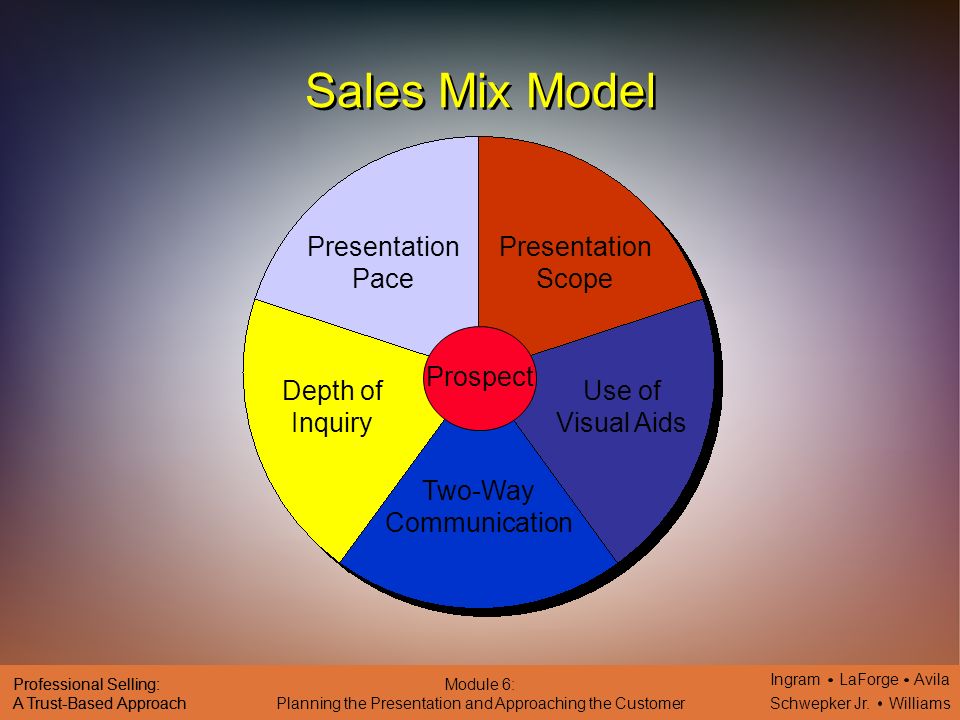 Sales Mix Model

Presentation Pace

Presentation Scope

Prospect

Depth of Inquiry

Use of Visual Aids

Two-Way Communication

Professional Selling:
A Trust-Based Approach

Module 6:
Planning the Presentation and Approaching the Customer

Ingram • LaForge • Avila
Schwepker Jr. • Williams